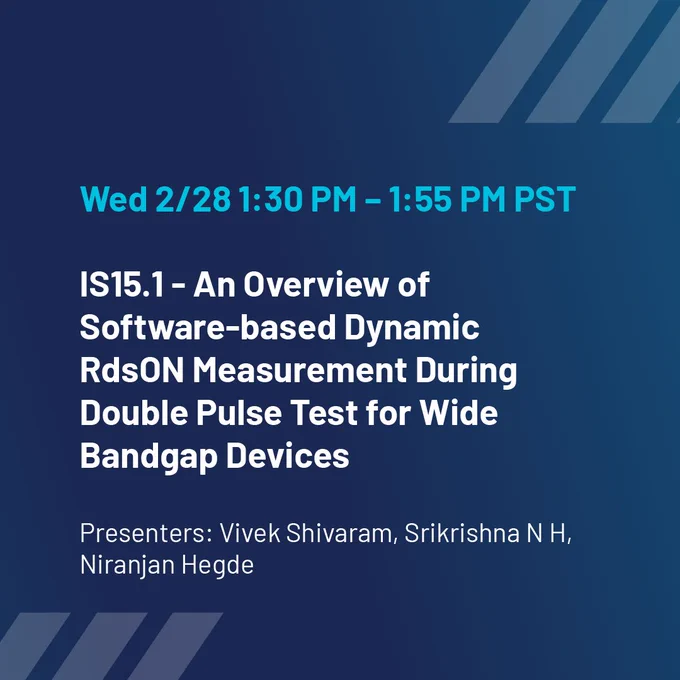 Wed 2/28 1:30 PM – 1:55 PM PST

IS15.1 - An Overview of Software-based Dynamic RdsON Measurement During Double Pulse Test for Wide Bandgap Devices

Presenters: Vivek Shivaram, Srikrishna N H, Niranjan Hegde